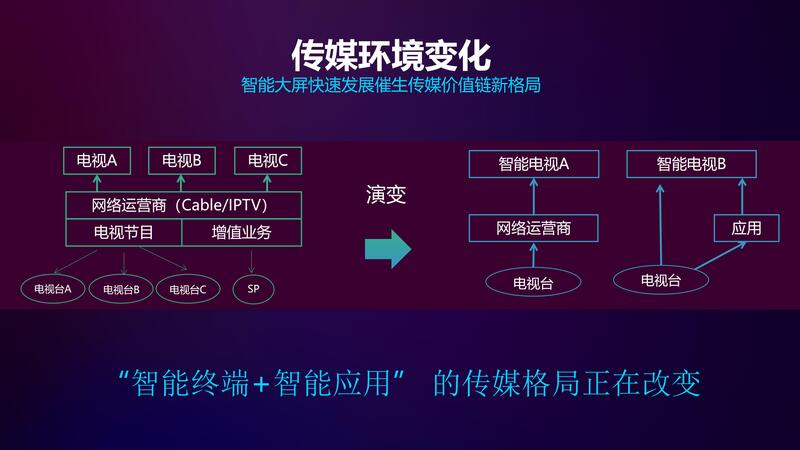 传媒环境变化
智能大屏快速发展催生传媒价值链新格局

电视A
电视B
电视C
网络运营商（Cable/IPTV）
电视节目
增值业务
电视台A
电视台B
电视台C
SP

演变

智能电视A
网络运营商
电视台
智能电视B
应用
电视台

“智能终端+智能应用” 的传媒格局正在改变